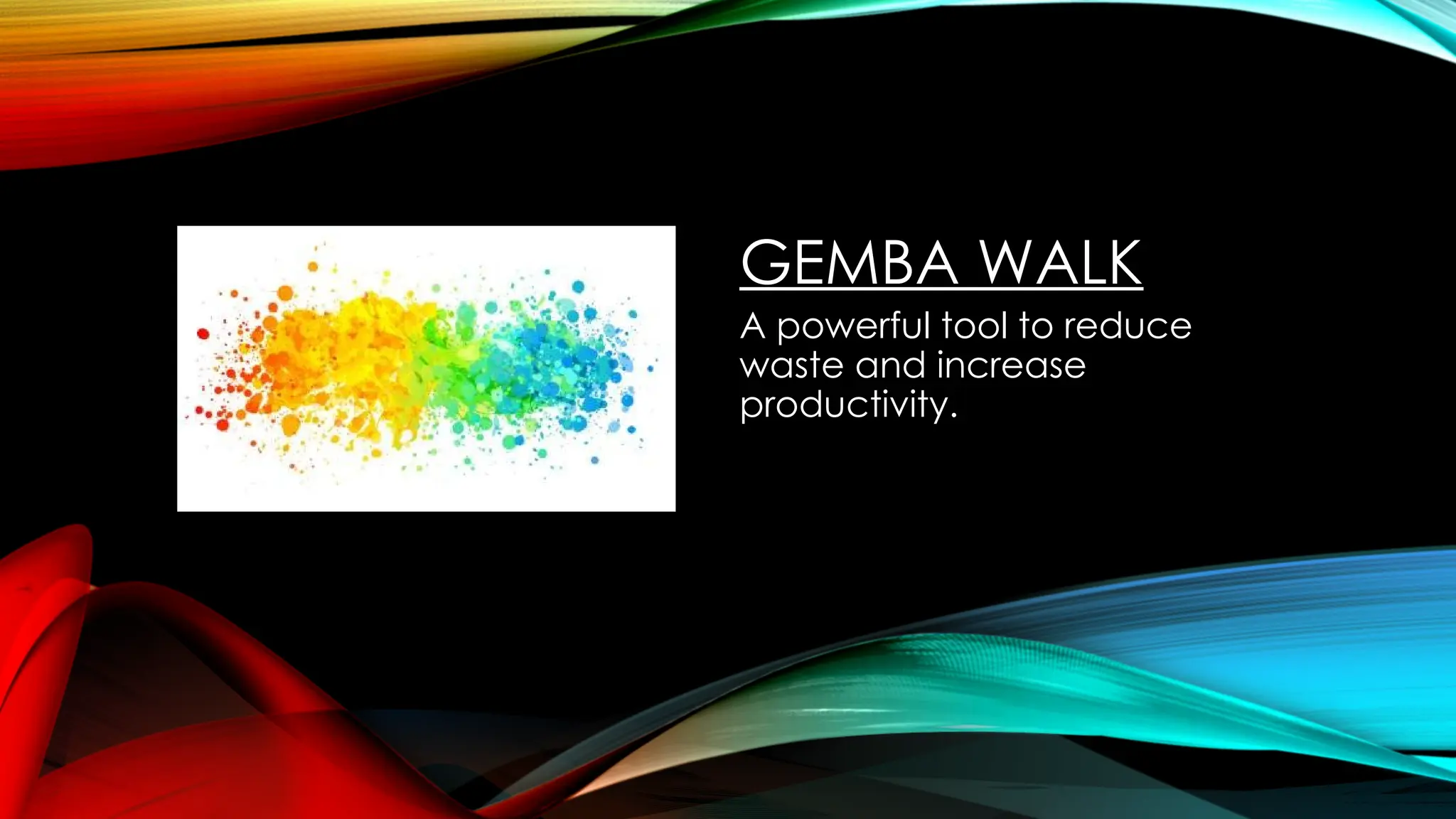 GEMBA WALK

A powerful tool to reduce waste and increase productivity.